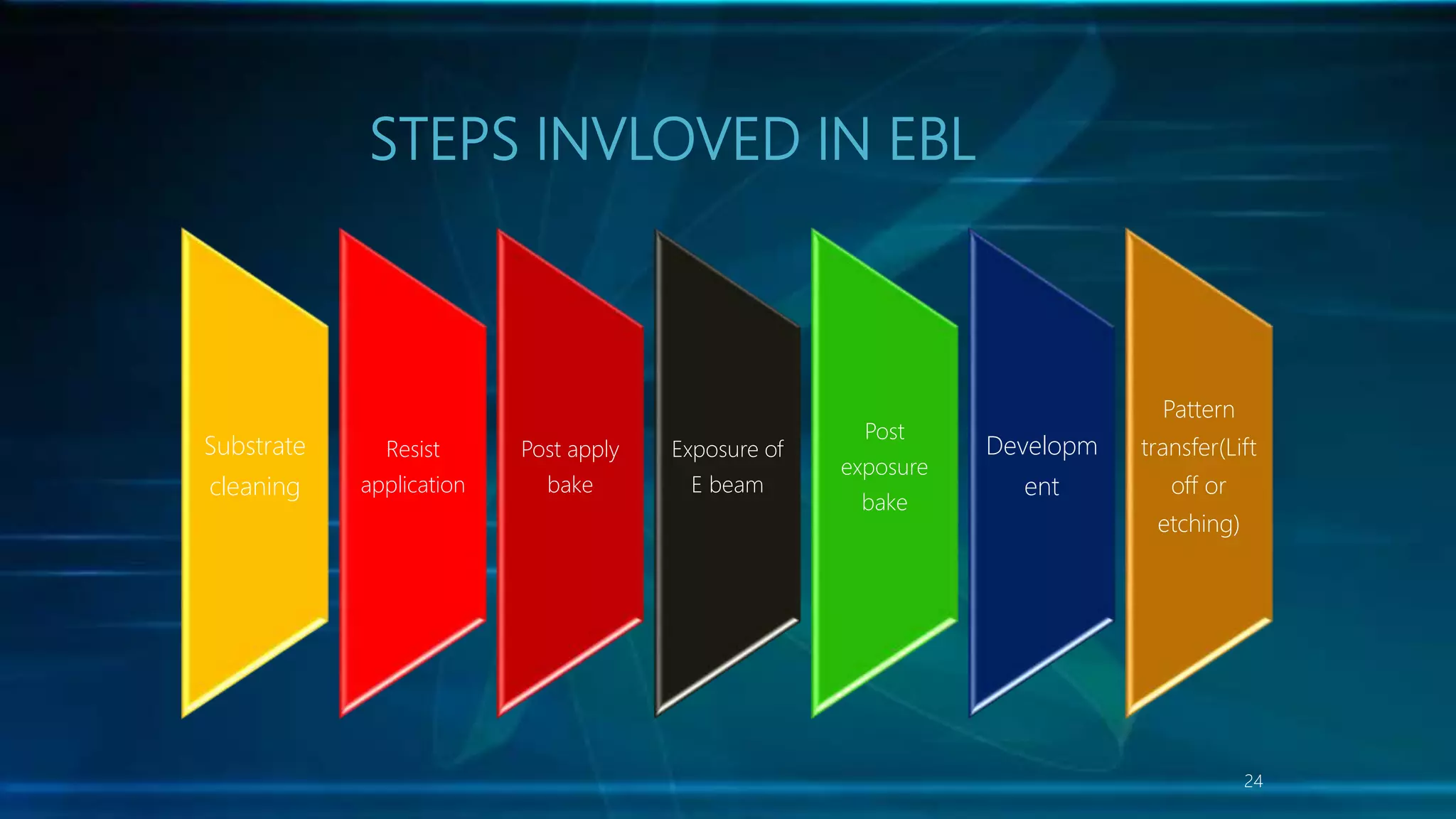 STEPS INVLOVED IN EBL

Substrate cleaning

Resist application

Post apply bake

Exposure of E beam

Post exposure bake

Developm ent

Pattern transfer(Lift off or etching)

24